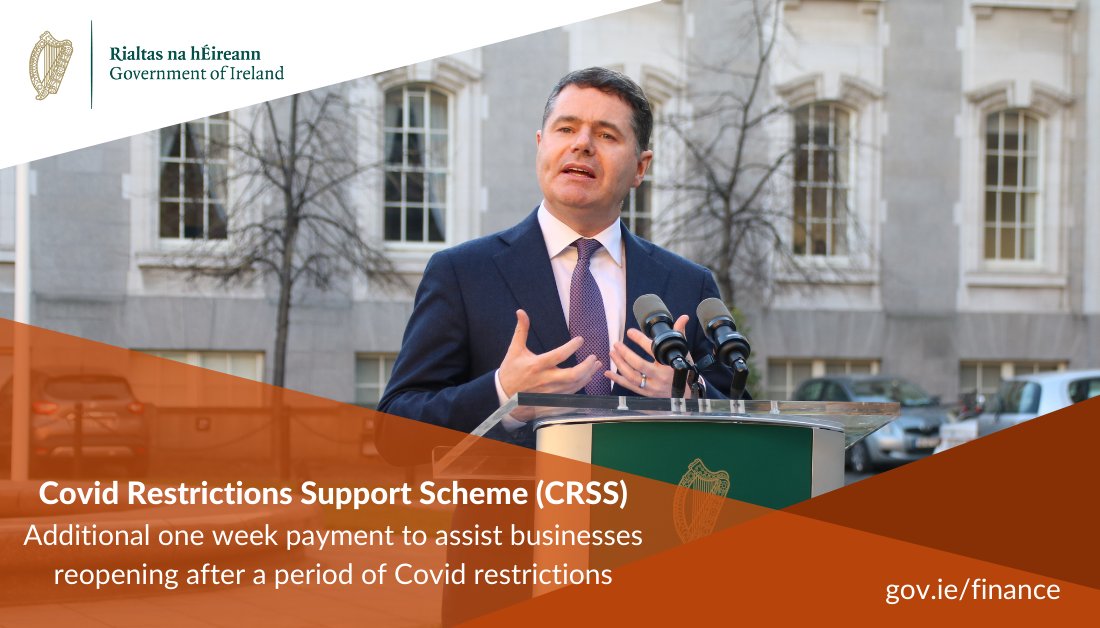 Rialtas na hÉireann
Government of Ireland

Covid Restrictions Support Scheme (CRSS)
Additional one week payment to assist businesses reopening after a period of Covid restrictions

gov.ie/finance